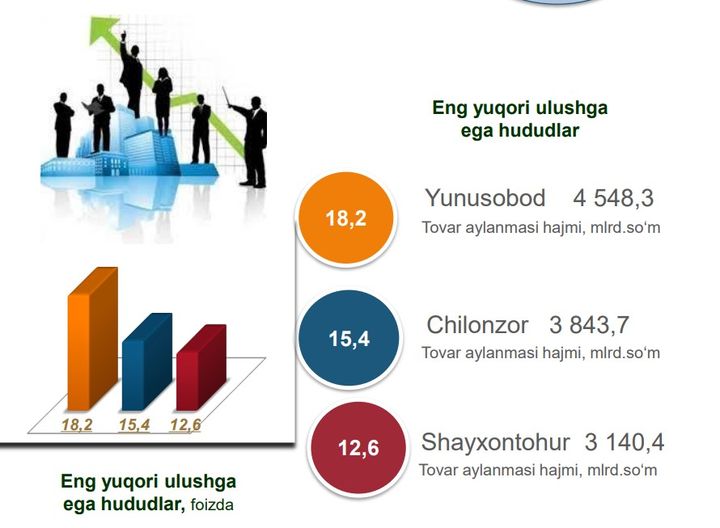 Eng yuqori ulushga ega hududlar

18,2

Yunusobod 4 548,3
Tovar aylanmasi hajmi, mlrd.so'm

15,4

Chilonzor 3 843,7
Tovar aylanmasi hajmi, mlrd.so'm

12,6

Shayxontohur 3 140,4
Tovar aylanmasi hajmi, mlrd.so'm

18,2 15,4 12,6

Eng yuqori ulushga ega hududlar, foizda